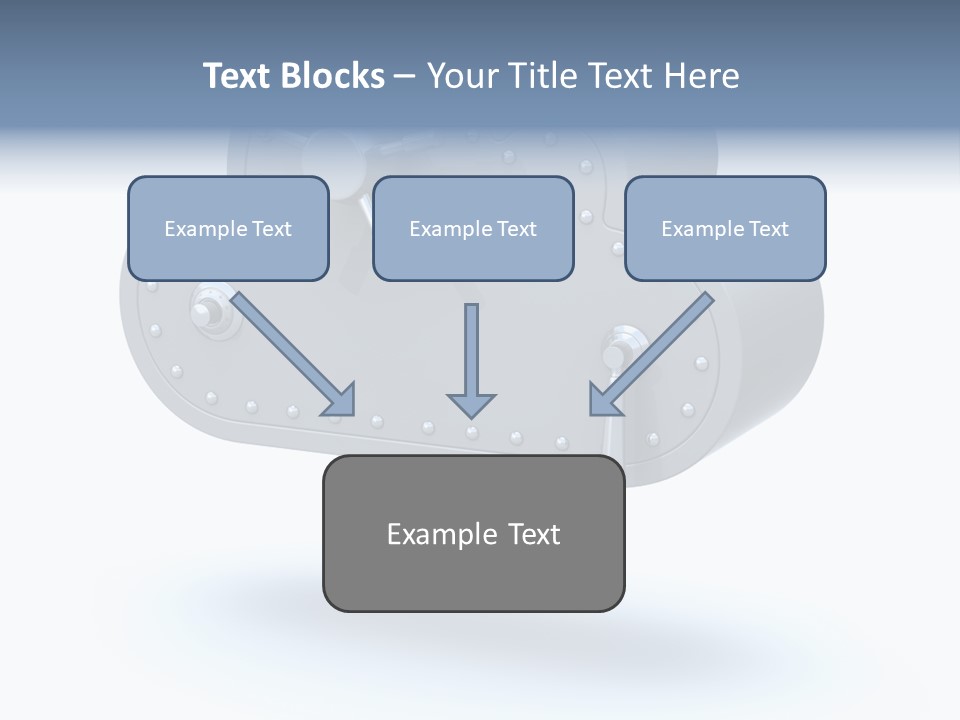 Text Blocks – Your Title Text Here

Example Text

Example Text

Example Text

Example Text